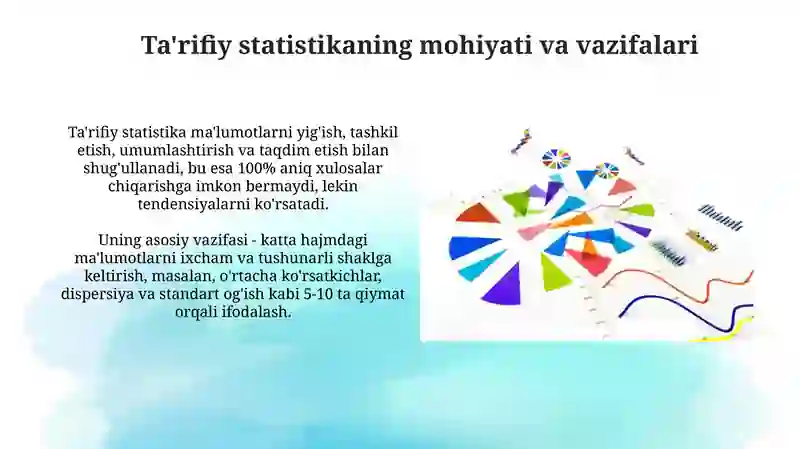 Ta'rifiy statistikaning mohiyati va vazifalari

Ta'rifiy statistika ma'lumotlarni yig'ish, tashkil etish, umumlashtirish va taqdim etish bilan shug'ullanadi, bu esa 100% aniq xulosalar chiqarishga imkon bermaydi, lekin tendensiyalarni ko'rsatadi.

Uning asosiy vazifasi - katta hajmdagi ma'lumotlarni ixcham va tushunarli shaklga keltirish, masalan, o'rtacha ko'rsatkichlar, dispersiya va standart og'ish kabi 5-10 ta qiymat orqali ifodalash.